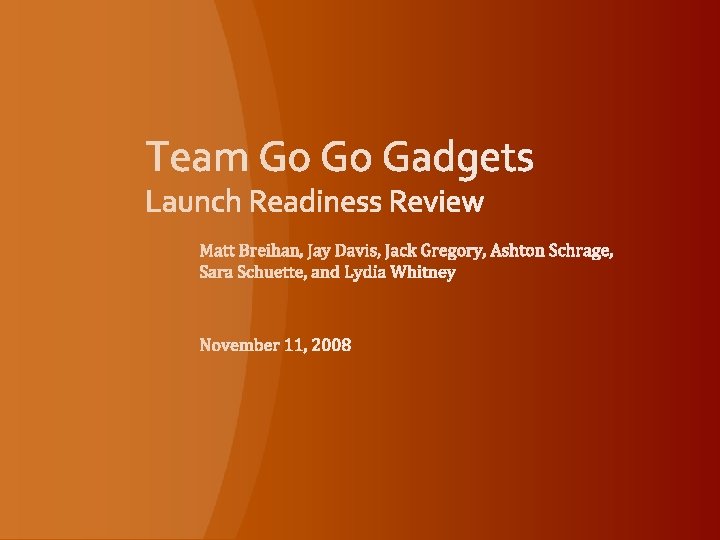 Team Go Go Gadgets
Launch Readiness Review

Matt Breihan, Jay Davis, Jack Gregory, Ashton Schrage, Sara Schuette, and Lydia Whitney

November 11, 2008